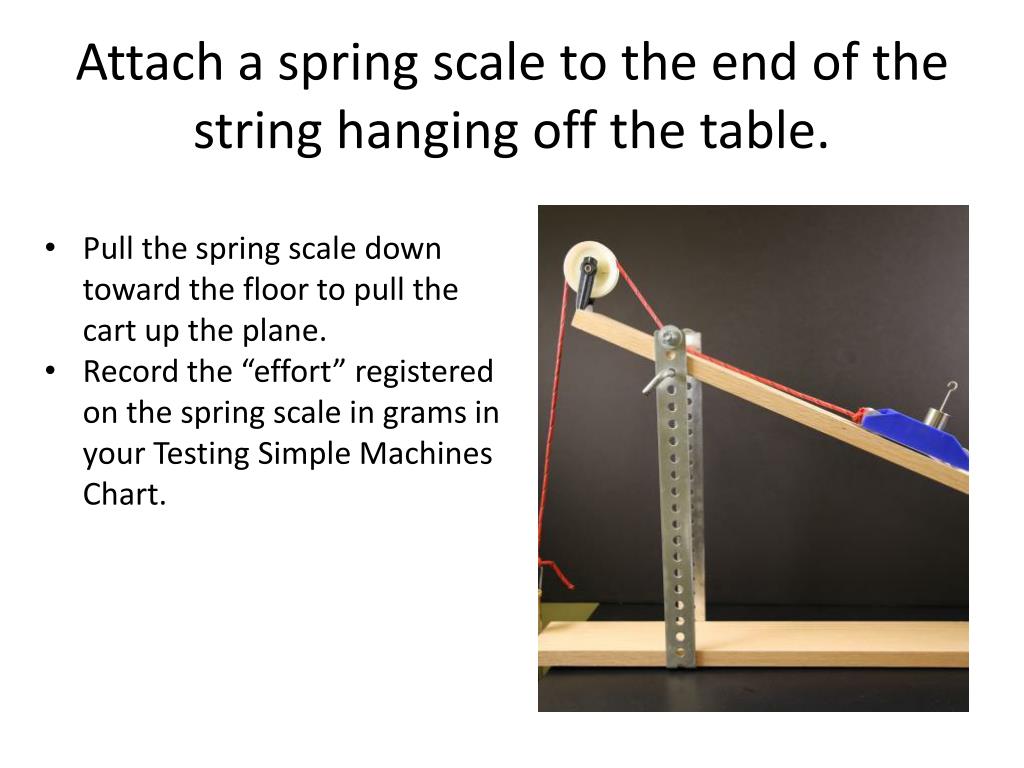 Attach a spring scale to the end of the string hanging off the table.

• Pull the spring scale down toward the floor to pull the cart up the plane.
• Record the “effort” registered on the spring scale in grams in your Testing Simple Machines Chart.